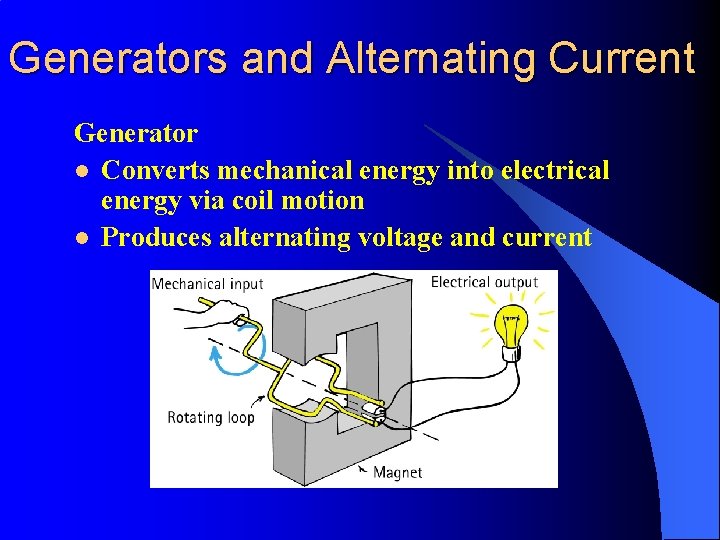 Generators and Alternating Current

Generator

- Converts mechanical energy into electrical energy via coil motion
- Produces alternating voltage and current

Mechanical input

Electrical output

Rotating loop

Magnet